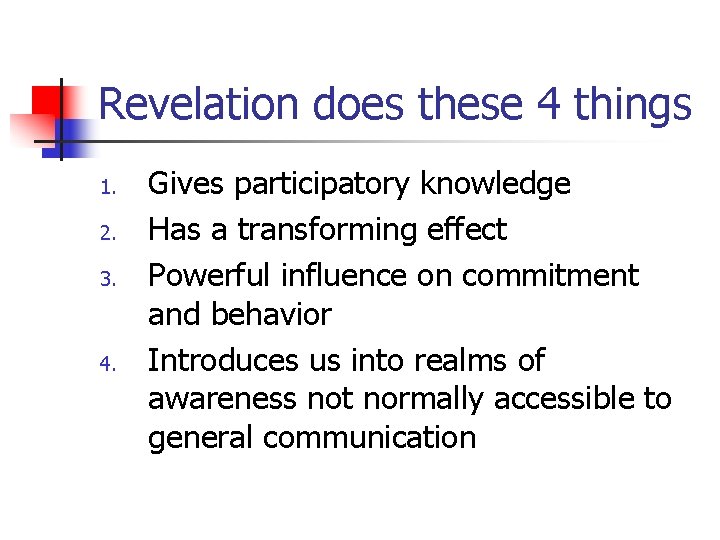 Revelation does these 4 things

1. Gives participatory knowledge
2. Has a transforming effect
3. Powerful influence on commitment and behavior
4. Introduces us into realms of awareness not normally accessible to general communication